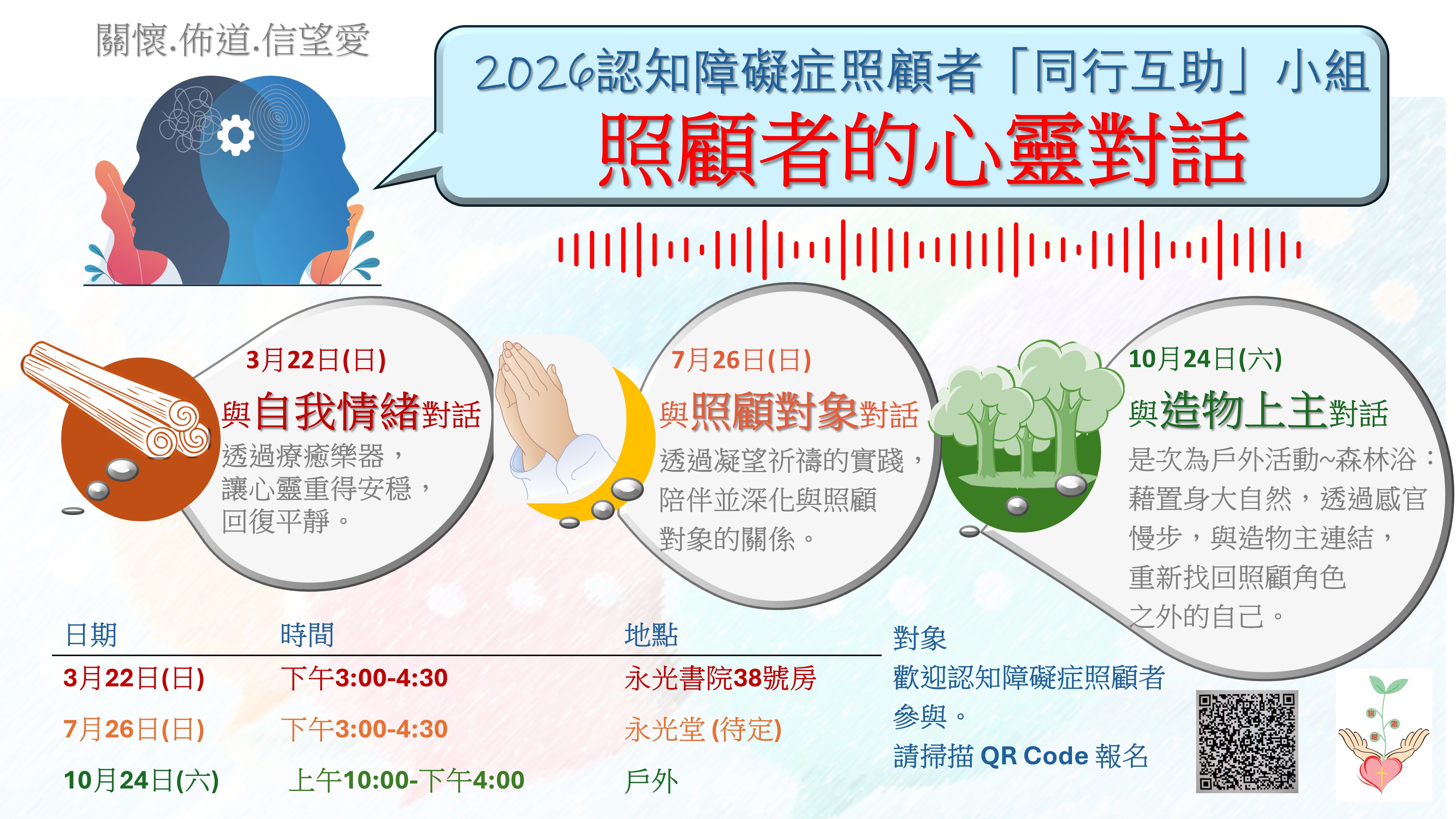 關懷.佈道.信望愛

2026認知障礙症照顧者「同行互助」小組
照顧者的心靈對話

3月22日(日)
與自我情緒對話
透過療癒樂器，讓心靈重得安穩，回復平靜。

7月26日(日)
與照顧對象對話
透過凝望祈禱的實踐，陪伴並深化與照顧對象的關係。

10月24日(六)
與造物上主對話
是次為戶外活動~森林浴：藉置身大自然，透過感官慢步，與造物主連結，重新找回照顧角色之外的自己。

| 日期 | 時間 | 地點 |
|---|---|---|
| 3月22日(日) | 下午3:00-4:30 | 永光書院38號房 |
| 7月26日(日) | 下午3:00-4:30 | 永光堂 (待定) |
| 10月24日(六) | 上午10:00-下午4:00 | 戶外 |

對象
歡迎認知障礙症照顧者參與。
請掃描 QR Code 報名